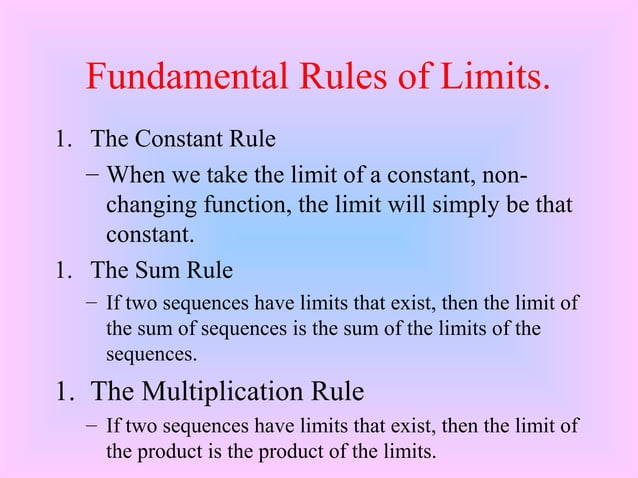 Fundamental Rules of Limits.

1. The Constant Rule

– When we take the limit of a constant, non-changing function, the limit will simply be that constant.

1. The Sum Rule

– If two sequences have limits that exist, then the limit of the sum of sequences is the sum of the limits of the sequences.

1. The Multiplication Rule

– If two sequences have limits that exist, then the limit of the product is the product of the limits.